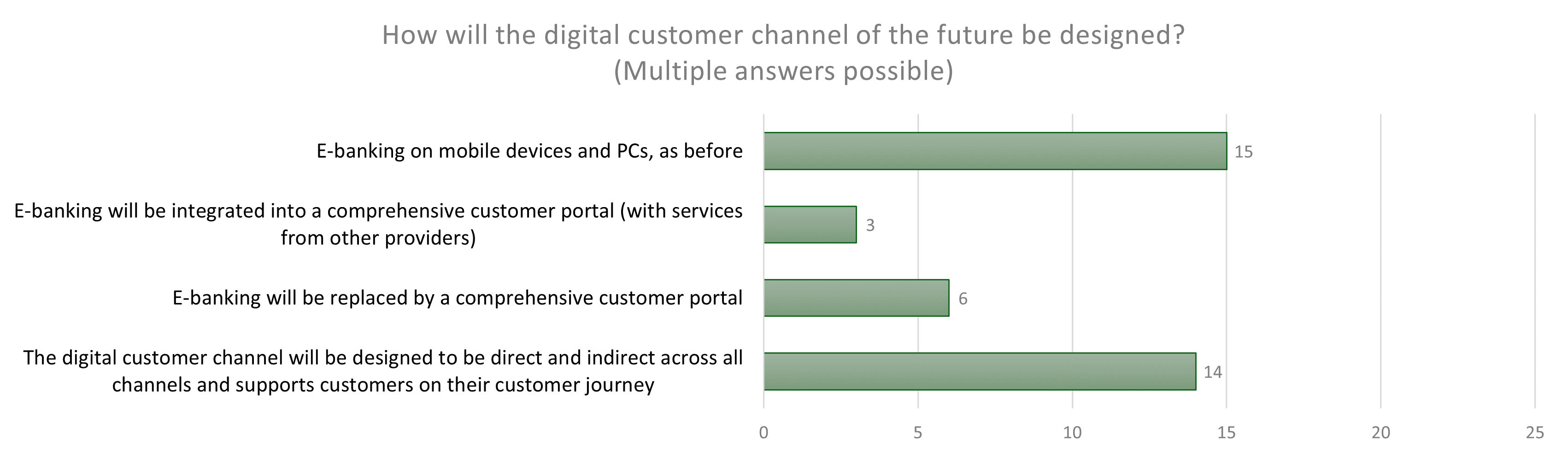 How will the digital customer channel of the future be designed?
(Multiple answers possible)

E-banking on mobile devices and PCs, as before
15

E-banking will be integrated into a comprehensive customer portal (with services from other providers)
3

E-banking will be replaced by a comprehensive customer portal
6

The digital customer channel will be designed to be direct and indirect across all channels and supports customers on their customer journey
14

0
5
10
15
20
25